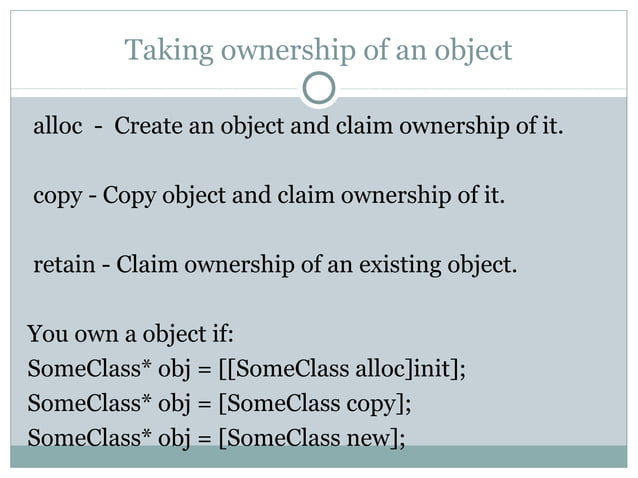 Taking ownership of an object

alloc - Create an object and claim ownership of it.

copy - Copy object and claim ownership of it.

retain - Claim ownership of an existing object.

You own a object if:
SomeClass* obj = [[SomeClass alloc]init];
SomeClass* obj = [SomeClass copy];
SomeClass* obj = [SomeClass new];